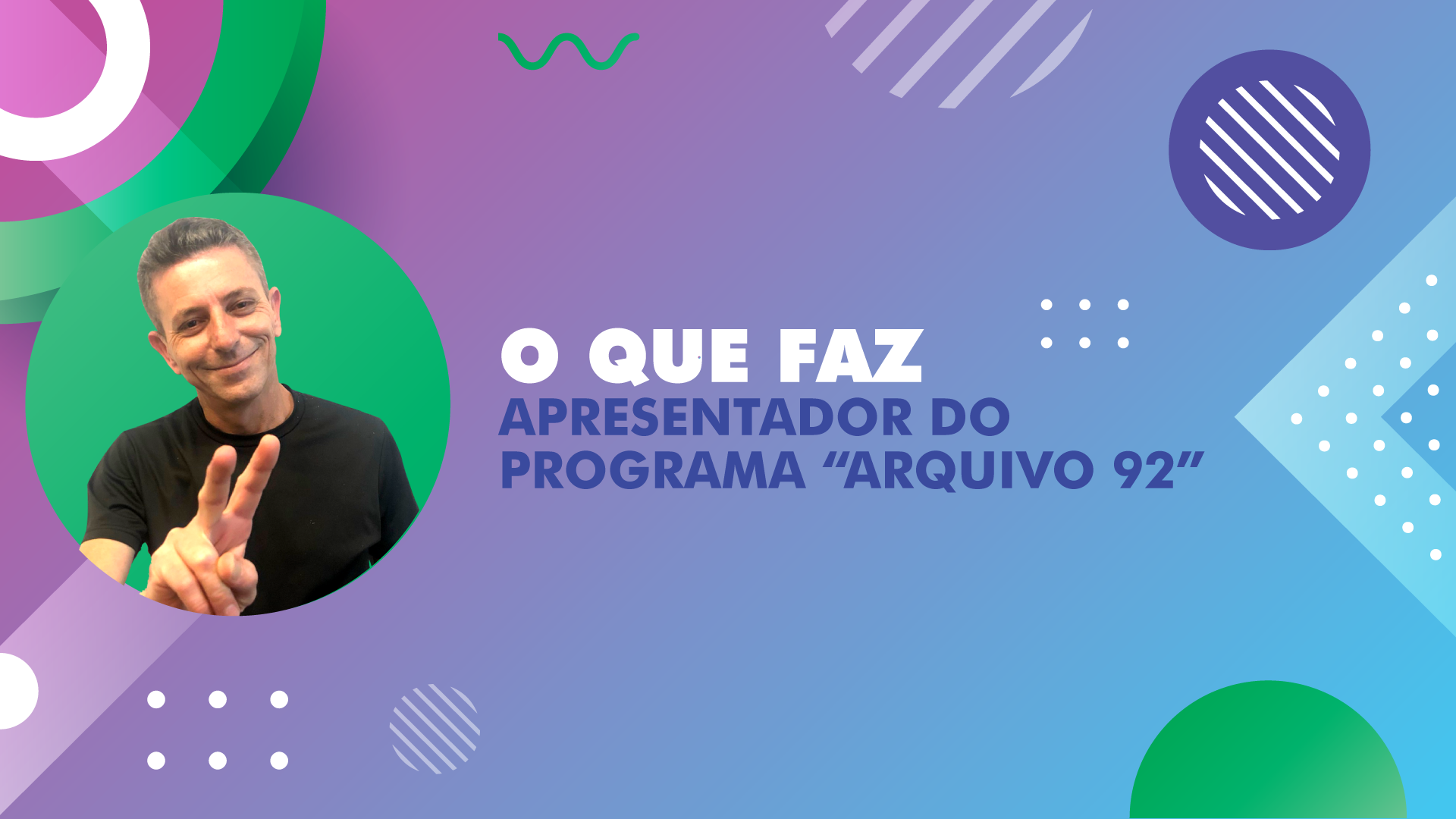 O QUE FAZ
APRESENTADOR DO PROGRAMA “ARQUIVO 92”